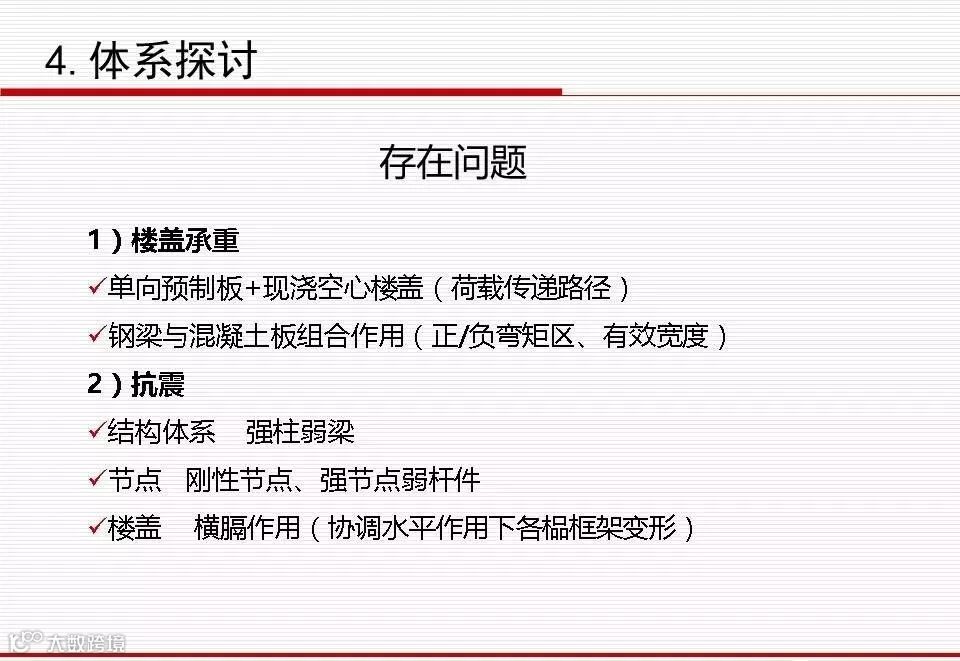 4. 体系探讨

存在问题

1）楼盖承重

✓单向预制板+现浇空心楼盖（荷载传递路径）

✓钢梁与混凝土板组合作用（正/负弯矩区、有效宽度）

2）抗震

✓结构体系　强柱弱梁

✓节点　刚性节点、强节点弱杆件

✓楼盖　横膈作用（协调水平作用下各榀框架变形）

大数跨境